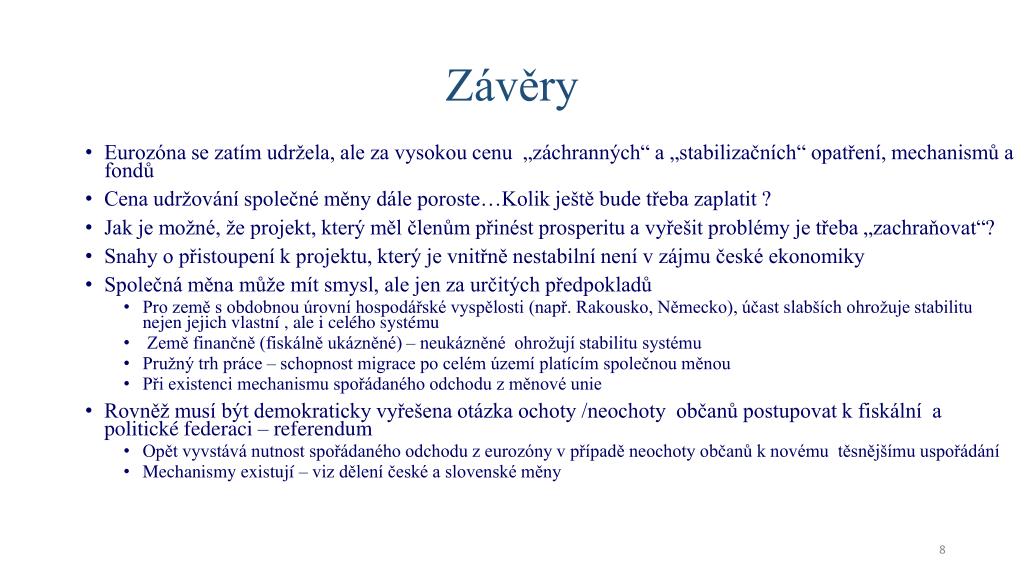 Závěry

• Eurozóna se zatím udržela, ale za vysokou cenu „záchranných“ a „stabilizačních“ opatření, mechanismů a fondů
• Cena udržování společné měny dále poroste…Kolik ještě bude třeba zaplatit ?
• Jak je možné, že projekt, který měl členům přinést prosperitu a vyřešit problémy je třeba „zachraňovat“?
• Snahy o přistoupení k projektu, který je vnitřně nestabilní není v zájmu české ekonomiky
• Společná měna může mít smysl, ale jen za určitých předpokladů
  • Pro země s obdobnou úrovní hospodářské vyspělosti (např. Rakousko, Německo), účast slabších ohrožuje stabilitu nejen jejich vlastní , ale i celého systému
  • Země finančně (fiskálně ukázněné) – neukázněné ohrožují stabilitu systému
  • Pružný trh práce – schopnost migrace po celém území platícím společnou měnou
  • Při existenci mechanismu spořádaného odchodu z měnové unie
• Rovněž musí být demokraticky vyřešena otázka ochoty /neochoty občanů postupovat k fiskální a politické federaci – referendum
  • Opět vyvstává nutnost spořádaného odchodu z eurozóny v případě neochoty občanů k novému těsnějšímu uspořádání
  • Mechanismy existují – viz dělení české a slovenské měny

8